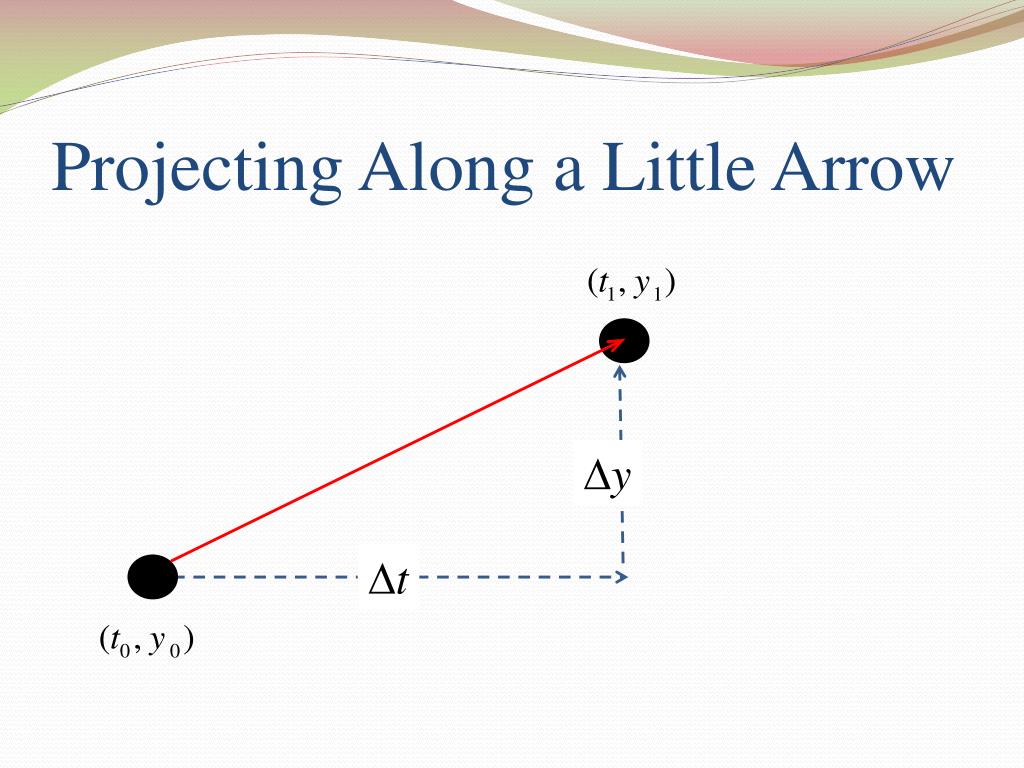 Projecting Along a Little Arrow

$(t_1, y_1)$

$\Delta y$

$\Delta t$

$(t_0, y_0)$